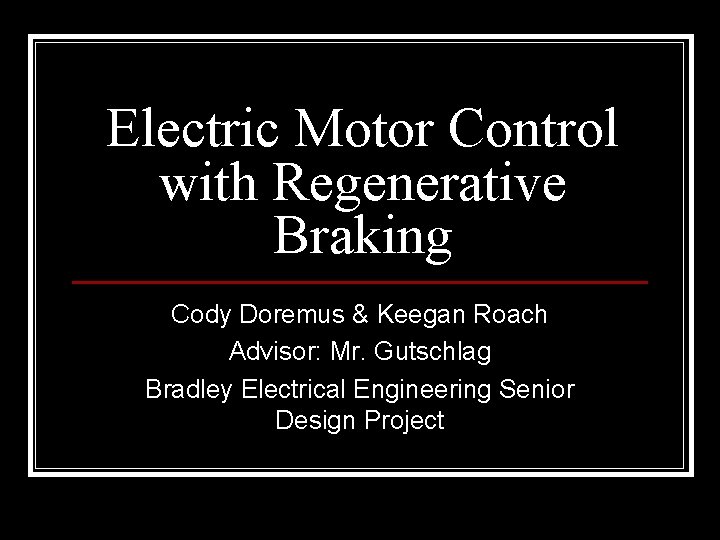 Electric Motor Control with Regenerative Braking

Cody Doremus & Keegan Roach

Advisor: Mr. Gutschlag

Bradley Electrical Engineering Senior Design Project